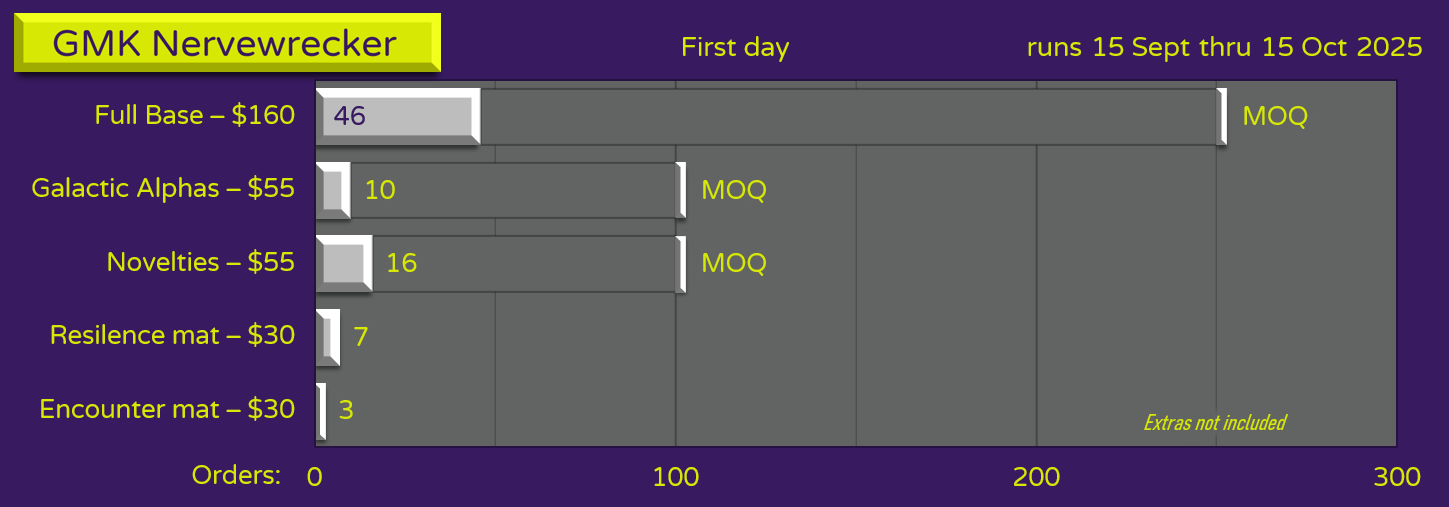 GMK Nervewrecker

First day

runs 15 Sept thru 15 Oct 2025

Full Base – $160
46
MOQ

Galactic Alphas – $55
10
MOQ

Novelties – $55
16
MOQ

Resilence mat – $30
7

Encounter mat – $30
3

Extras not included

Orders: 0 100 200 300